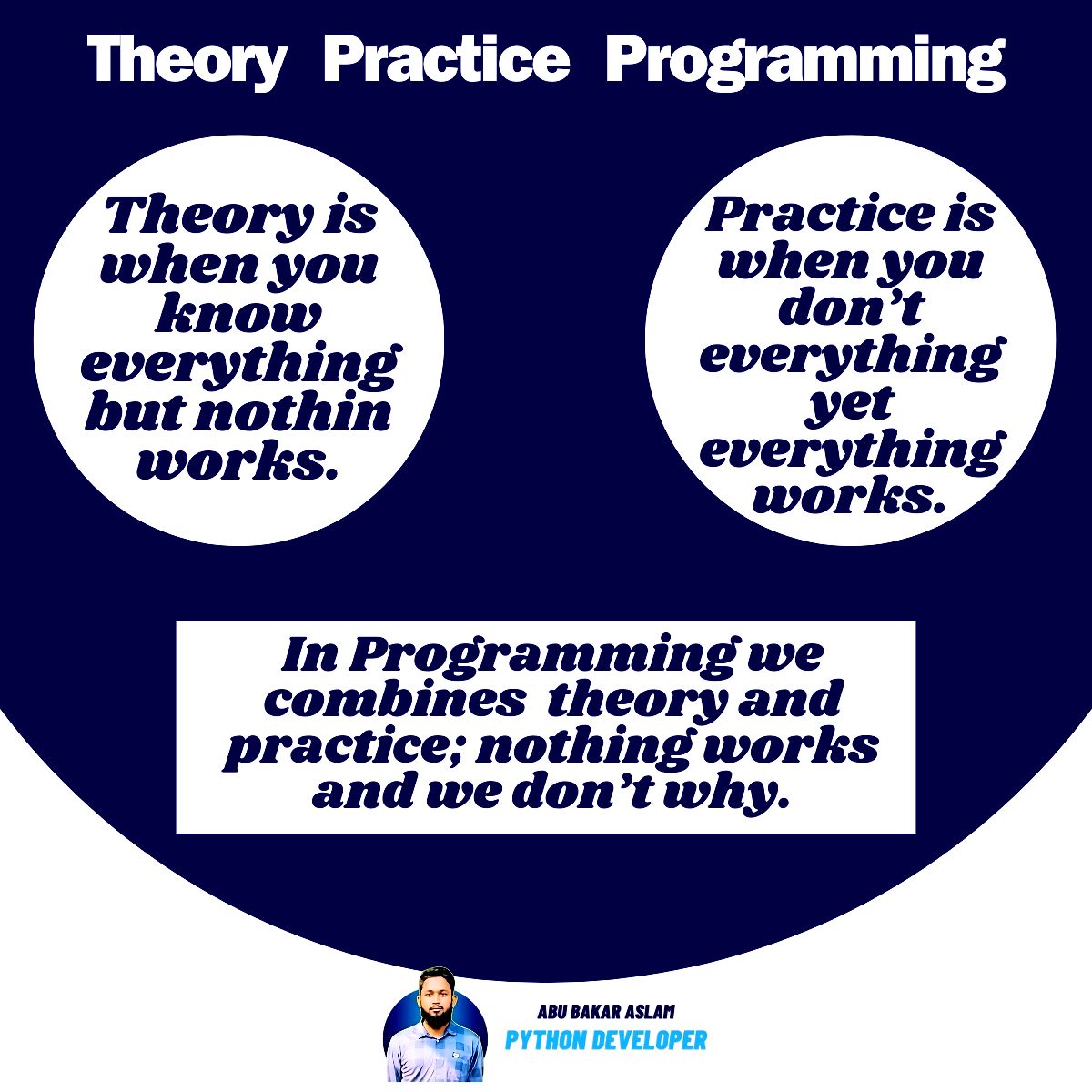 Theory Practice Programming

Theory is when you know everything but nothin works.

Practice is when you don't everything yet everything works.

In Programming we combines theory and practice; nothing works and we don't why.

ABU BAKAR ASLAM
PYTHON DEVELOPER